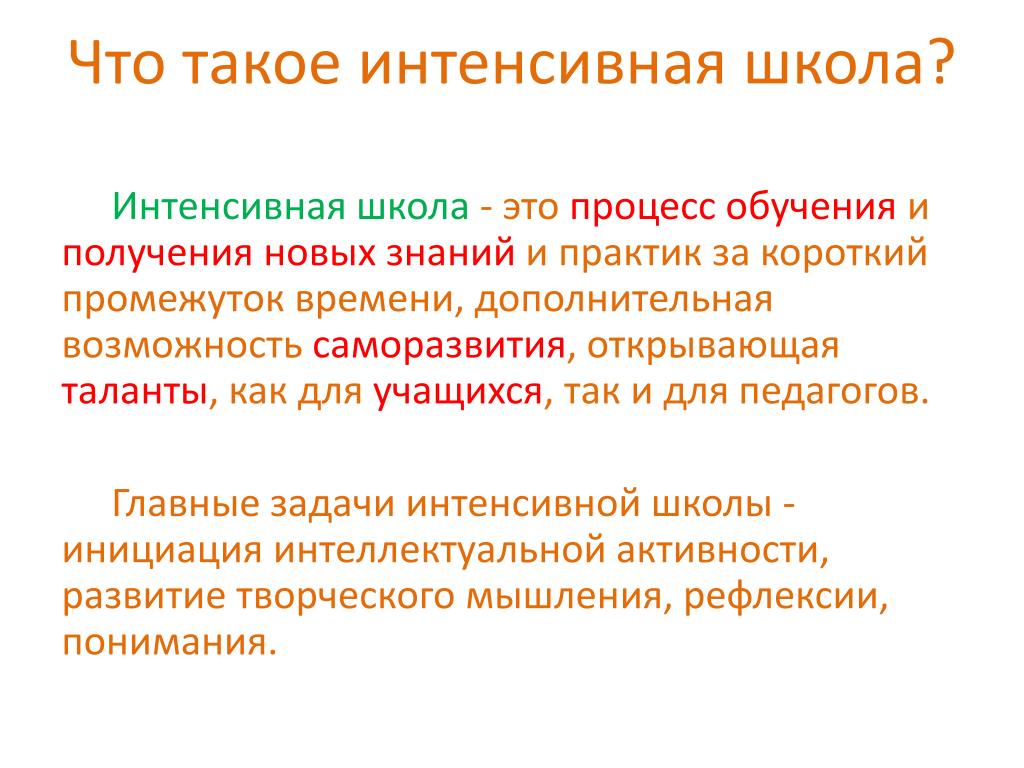 Что такое интенсивная школа?

Интенсивная школа - это процесс обучения и получения новых знаний и практик за короткий промежуток времени, дополнительная возможность саморазвития, открывающая таланты, как для учащихся, так и для педагогов.

Главные задачи интенсивной школы - инициация интеллектуальной активности, развитие творческого мышления, рефлексии, понимания.